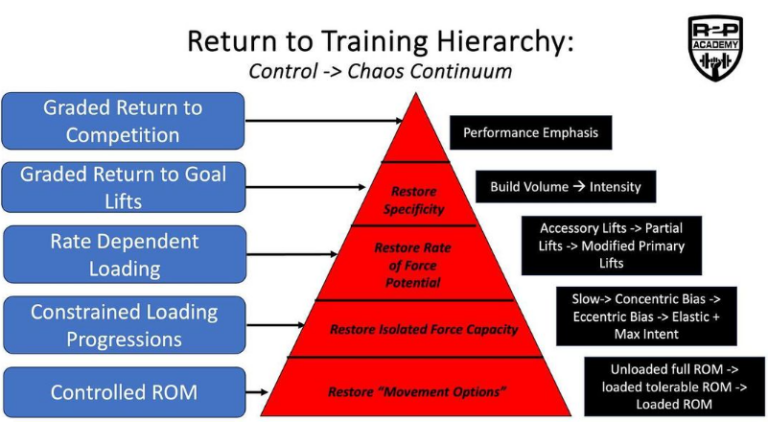 Return to Training Hierarchy:
Control -> Chaos Continuum

R2P ACADEMY

Graded Return to Competition

Graded Return to Goal Lifts

Rate Dependent Loading

Constrained Loading Progressions

Controlled ROM

Restore Specificity

Restore Rate of Force Potential

Restore Isolated Force Capacity

Restore "Movement Options"

Performance Emphasis

Build Volume → Intensity

Accessory Lifts -> Partial Lifts -> Modified Primary Lifts

Slow-> Concentric Bias -> Eccentric Bias -> Elastic + Max Intent

Unloaded full ROM -> loaded tolerable ROM -> Loaded ROM